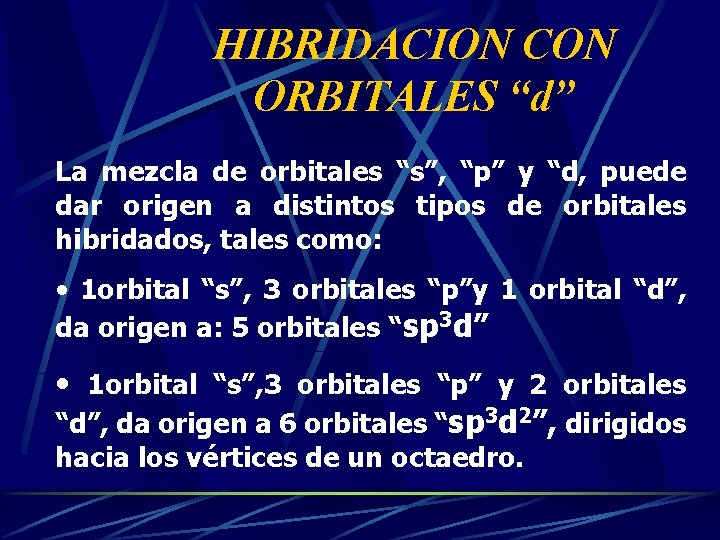 HIBRIDACION CON ORBITALES “d”

La mezcla de orbitales “s”, “p” y “d, puede dar origen a distintos tipos de orbitales hibridados, tales como:

• 1orbital “s”, 3 orbitales “p”y 1 orbital “d”, da origen a: 5 orbitales “$sp^3d$”

• 1orbital “s”,3 orbitales “p” y 2 orbitales “d”, da origen a 6 orbitales “$sp^3d^2$”, dirigidos hacia los vértices de un octaedro.